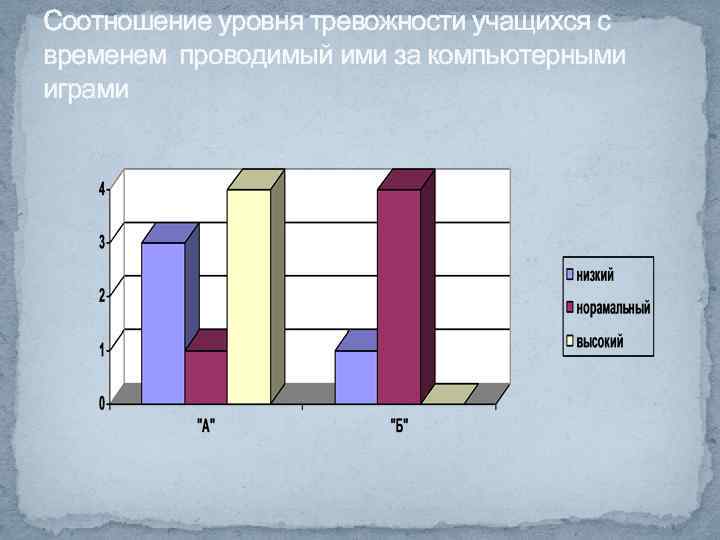 Соотношение уровня тревожности учащихся с временем  проводимый ими за компьютерными играми

4
3
2
1
0

"А"
"Б"

низкий
норамальный
высокий